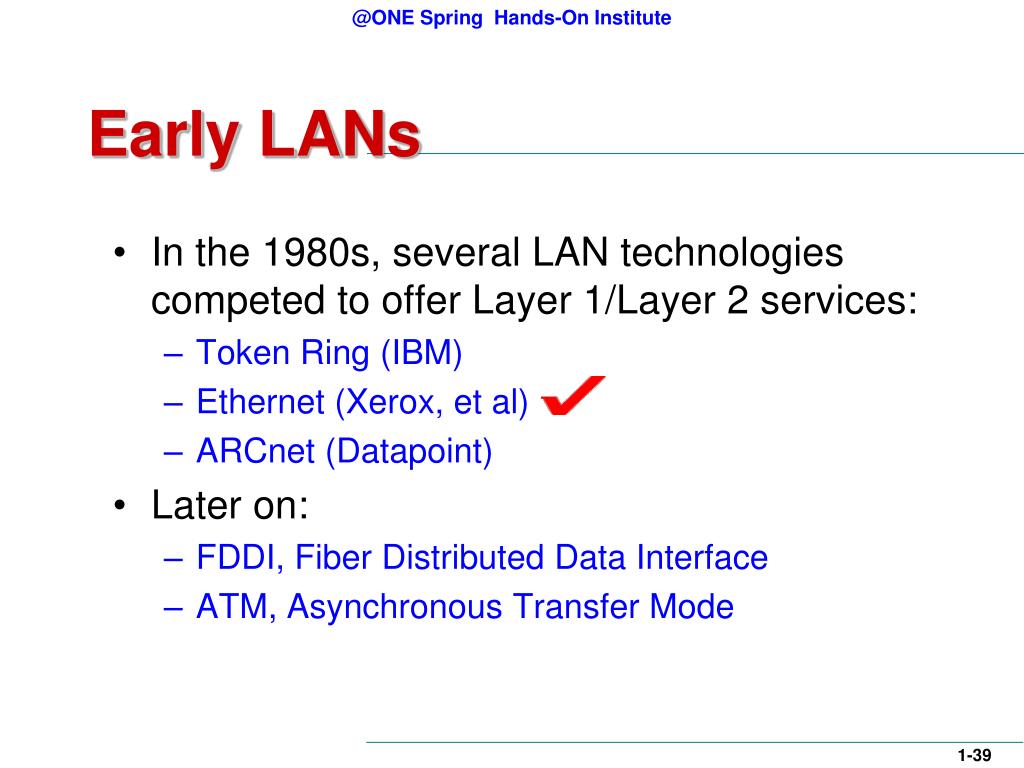 @ONE Spring Hands-On Institute

Early LANs

• In the 1980s, several LAN technologies competed to offer Layer 1/Layer 2 services:
– Token Ring (IBM)
– Ethernet (Xerox, et al)
– ARCnet (Datapoint)

• Later on:
– FDDI, Fiber Distributed Data Interface
– ATM, Asynchronous Transfer Mode

1-39